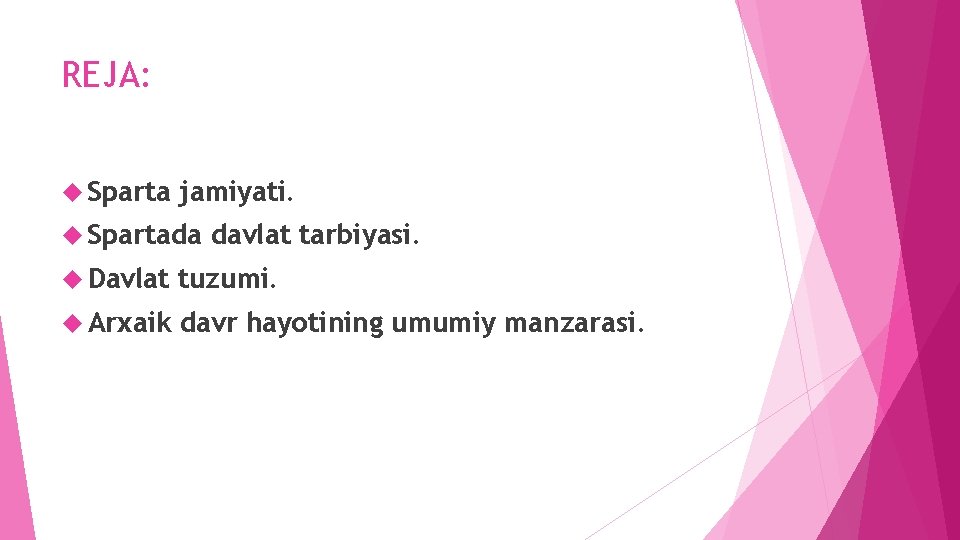 REJA:

Sparta jamiyati.
Spartada davlat tarbiyasi.
Davlat tuzumi.
Arxaik davr hayotining umumiy manzarasi.